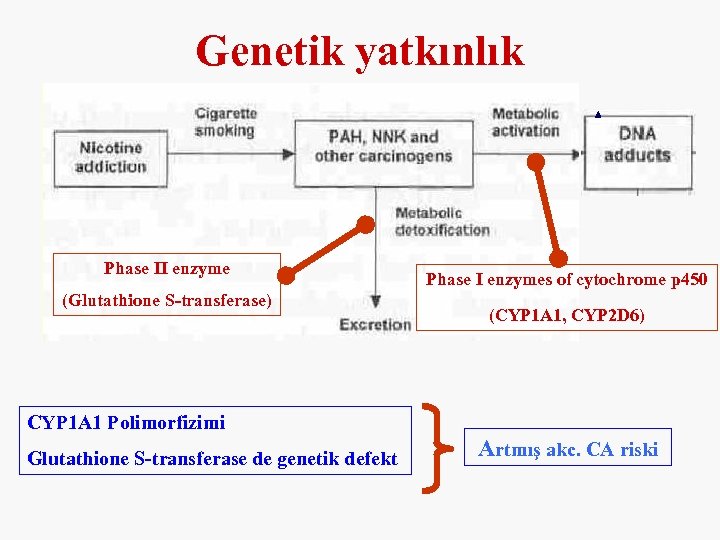 Genetik yatkınlık

Nicotine addiction

Cigarette smoking

PAH, NNK and other carcinogens

Metabolic activation

DNA adducts

Metabolic detoxification

Excretion

Phase II enzyme
(Glutathione S-transferase)

Phase I enzymes of cytochrome p450
(CYP1A1, CYP2D6)

CYP1A1 Polimorfizimi
Glutathione S-transferase de genetik defekt

Artmış akc. CA riski